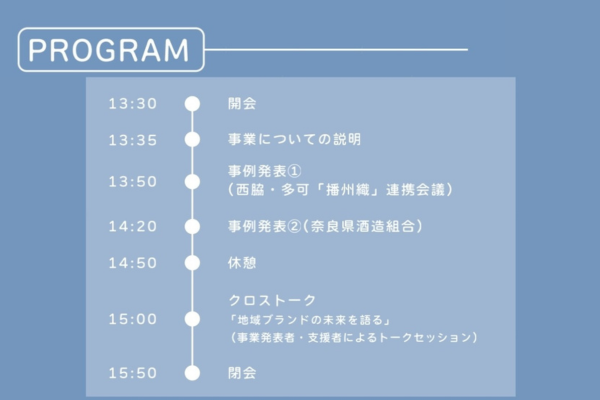 PROGRAM

13:30 開会

13:35 事業についての説明

13:50 事例発表①
（西脇・多可「播州織」連携会議）

14:20 事例発表②（奈良県酒造組合）

14:50 休憩

15:00 クロストーク
「地域ブランドの未来を語る」
（事業発表者・支援者によるトークセッション）

15:50 閉会